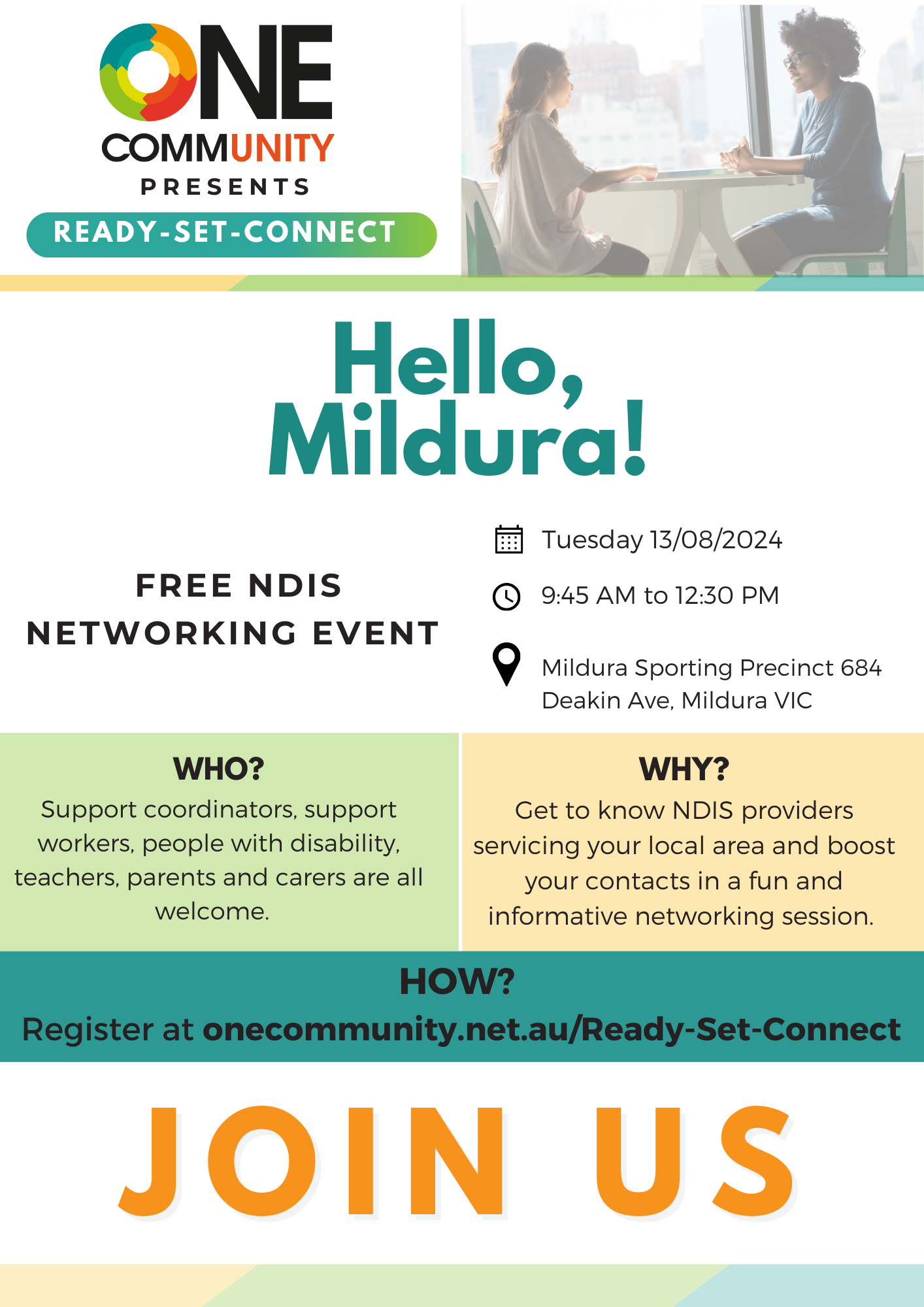 ONE COMMUNITY
PRESENTS
READY-SET-CONNECT

Hello, Mildura!

FREE NDIS NETWORKING EVENT

Tuesday 13/08/2024

9:45 AM to 12:30 PM

Mildura Sporting Precinct 684 Deakin Ave, Mildura VIC

WHO?
Support coordinators, support workers, people with disability, teachers, parents and carers are all welcome.

WHY?
Get to know NDIS providers servicing your local area and boost your contacts in a fun and informative networking session.

HOW?
Register at onecommunity.net.au/Ready-Set-Connect

JOIN US